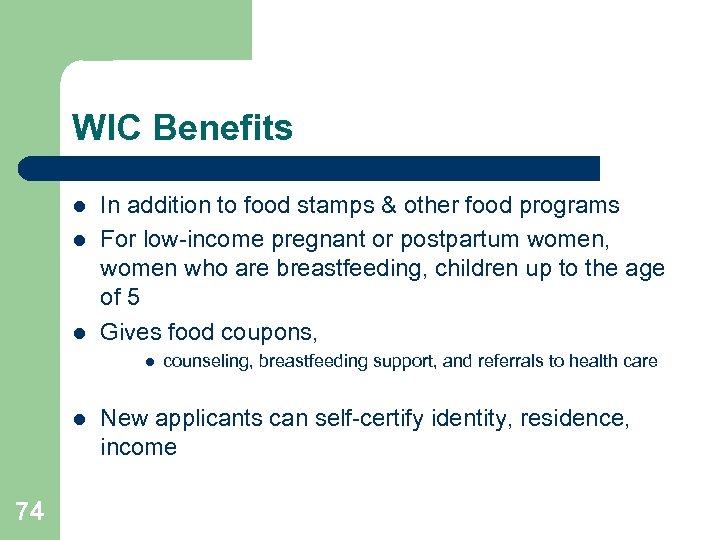 WIC Benefits

- In addition to food stamps & other food programs
- For low-income pregnant or postpartum women, women who are breastfeeding, children up to the age of 5
- Gives food coupons,
  - counseling, breastfeeding support, and referrals to health care
- New applicants can self-certify identity, residence, income

74